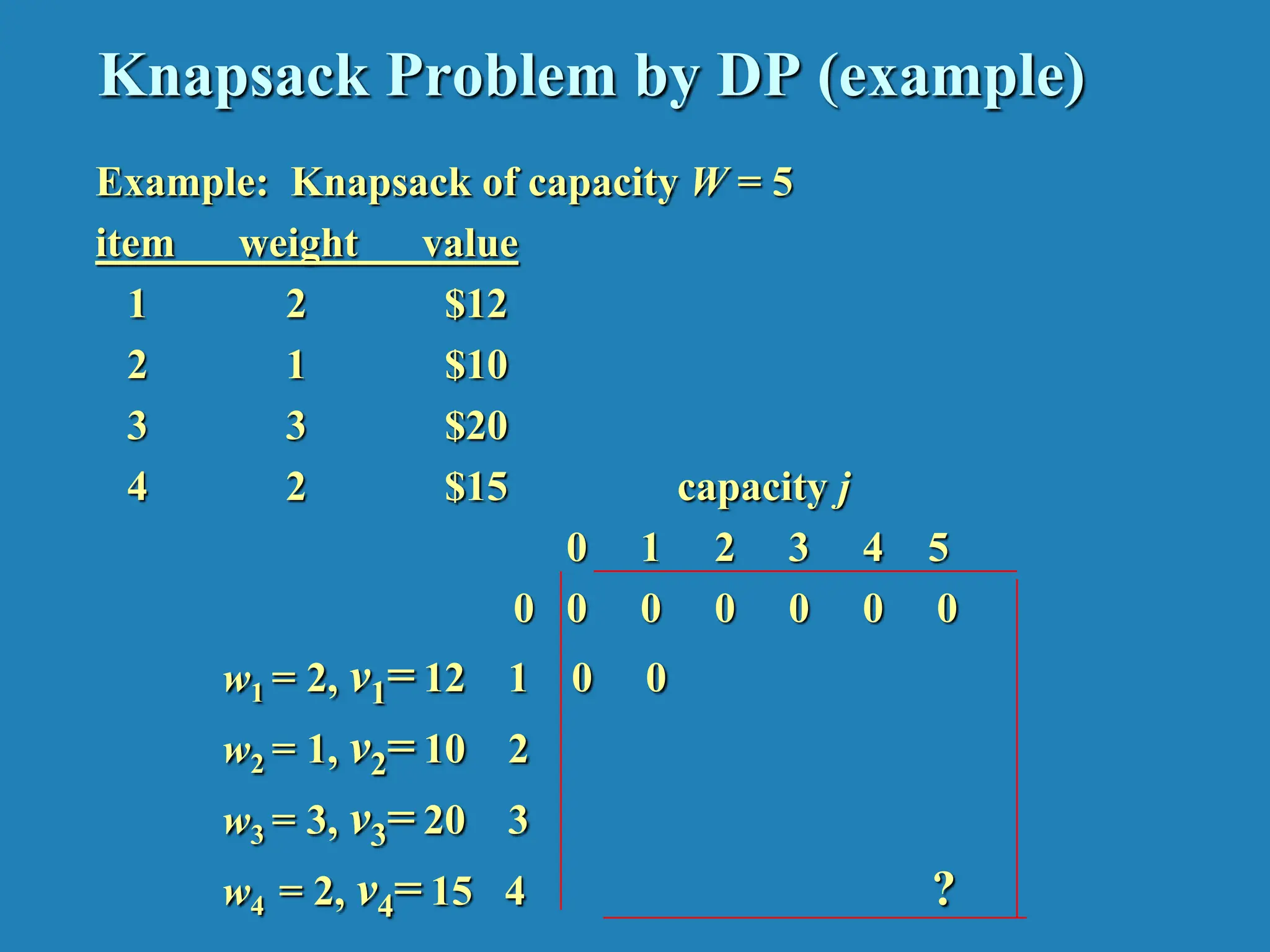 Knapsack Problem by DP (example)

Example: Knapsack of capacity $W = 5$

| item | weight | value |
|---|---|---|
| 1 | 2 | \$12 |
| 2 | 1 | \$10 |
| 3 | 3 | \$20 |
| 4 | 2 | \$15 |

capacity $j$

| | | 0 | 1 | 2 | 3 | 4 | 5 |
|---|---|---|---|---|---|---|---|
| | 0 | 0 | 0 | 0 | 0 | 0 | 0 |
| $w_1 = 2, v_1 = 12$ | 1 | 0 | 0 | | | | |
| $w_2 = 1, v_2 = 10$ | 2 | | | | | | |
| $w_3 = 3, v_3 = 20$ | 3 | | | | | | |
| $w_4 = 2, v_4 = 15$ | 4 | | | | | | ? |